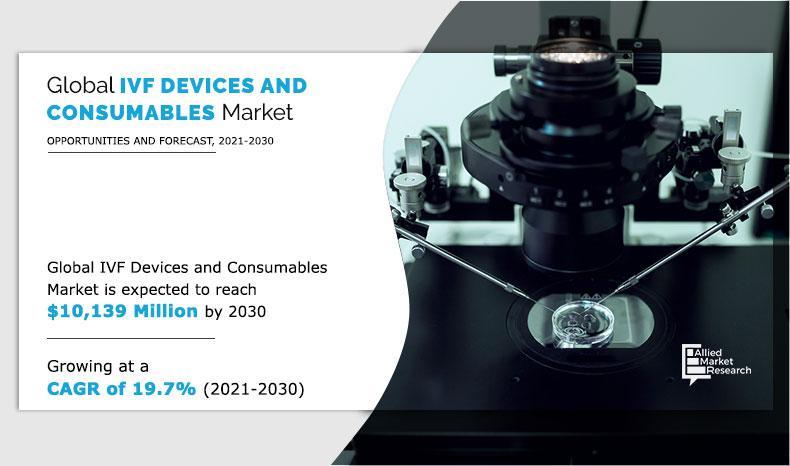 Global IVF DEVICES AND CONSUMABLES Market

OPPORTUNITIES AND FORECAST, 2021-2030

Global IVF Devices and Consumables Market is expected to reach $10,139 Million by 2030

Growing at a CAGR of 19.7% (2021-2030)

Allied Market Research